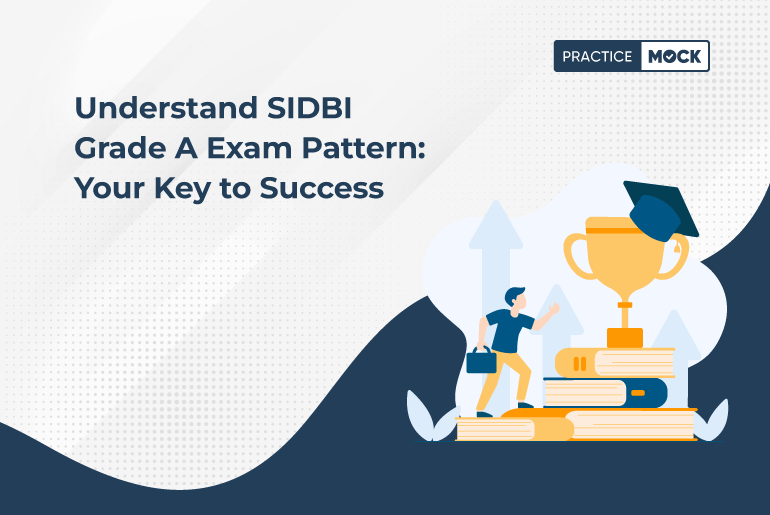 PRACTICE MOCK

Understand SIDBI Grade A Exam Pattern: Your Key to Success